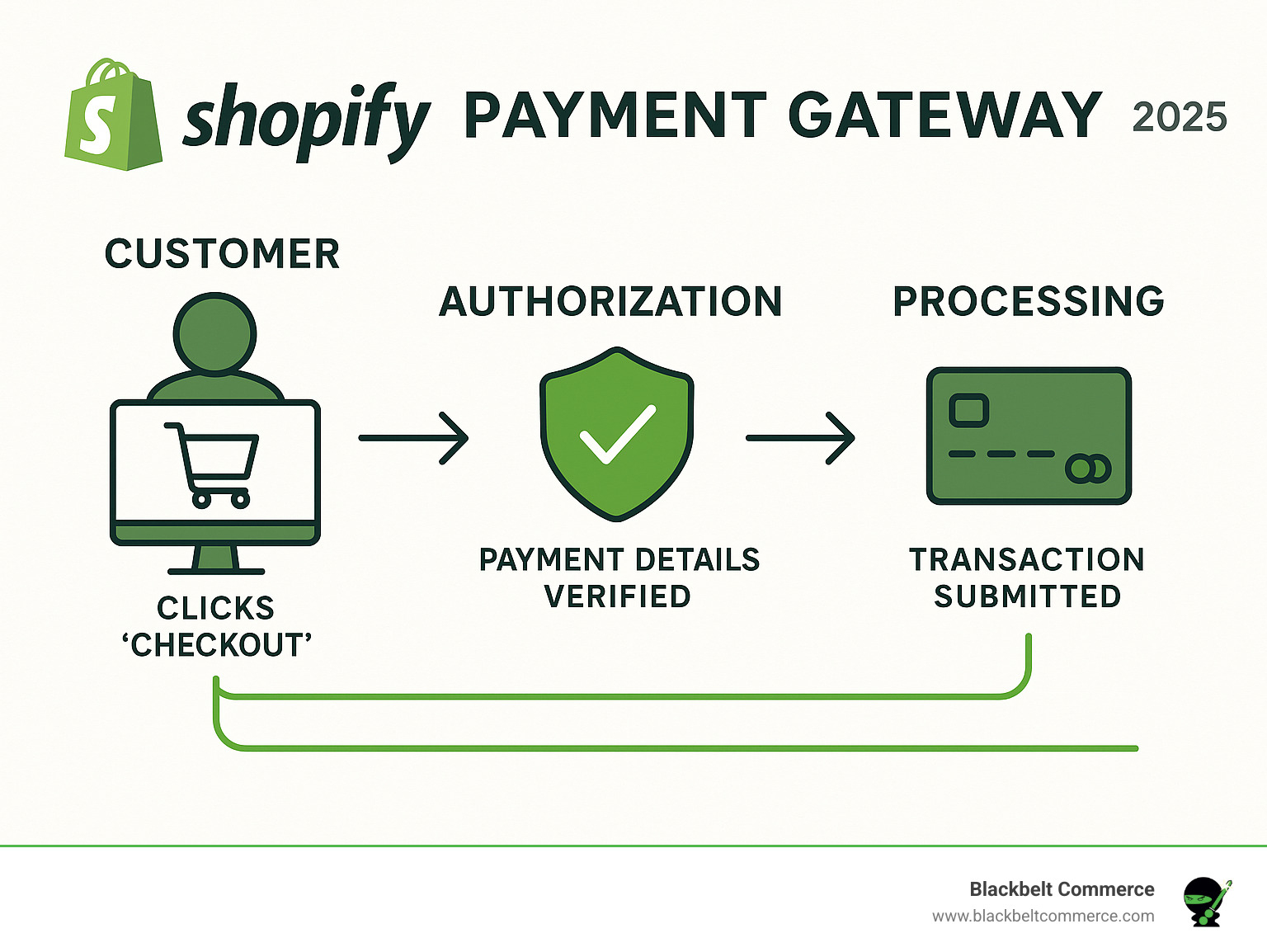 shopify PAYMENT GATEWAY 2025

CUSTOMER

CLICKS 'CHECKOUT'

AUTHORIZATION

PAYMENT DETAILS VERIFIED

PROCESSING

TRANSACTION SUBMITTED

Blackbelt Commerce
www.blackbeltcommerce.com